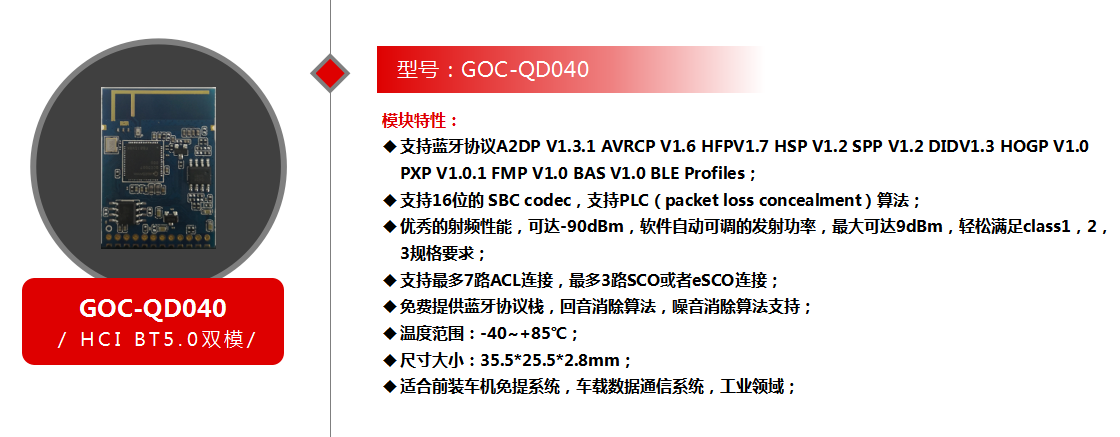 GOC-QD040
/ HCI BT5.0双模/

型号：GOC-QD040

模块特性：
◆ 支持蓝牙协议A2DP V1.3.1 AVRCP V1.6 HFPV1.7 HSP V1.2 SPP V1.2 DIDV1.3 HOGP V1.0 PXP V1.0.1 FMP V1.0 BAS V1.0 BLE Profiles；
◆ 支持16位的 SBC codec，支持PLC（packet loss concealment）算法；
◆ 优秀的射频性能，可达-90dBm，软件自动可调的发射功率，最大可达9dBm，轻松满足class1，2，3规格要求；
◆ 支持最多7路ACL连接，最多3路SCO或者eSCO连接；
◆ 免费提供蓝牙协议栈，回音消除算法，噪音消除算法支持；
◆ 温度范围：-40~+85℃；
◆ 尺寸大小：35.5*25.5*2.8mm；
◆ 适合前装车机免提系统，车载数据通信系统，工业领域；